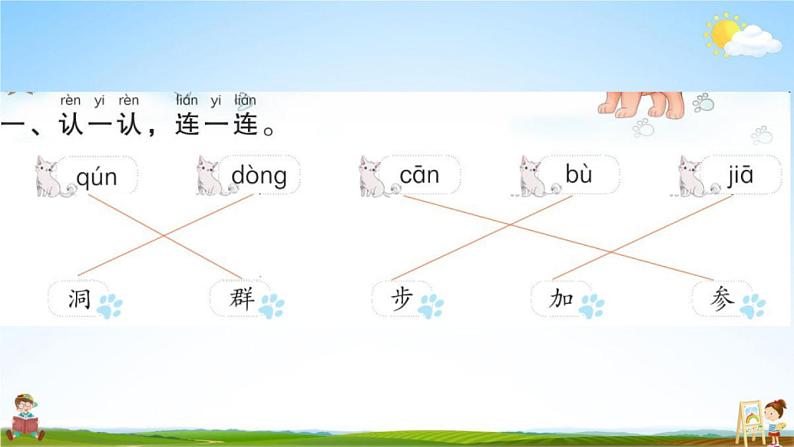 rèn yi rèn lián yi lián
一、认一认，连一连。

qún dòng cān bù jiā

洞 群 步 加 参